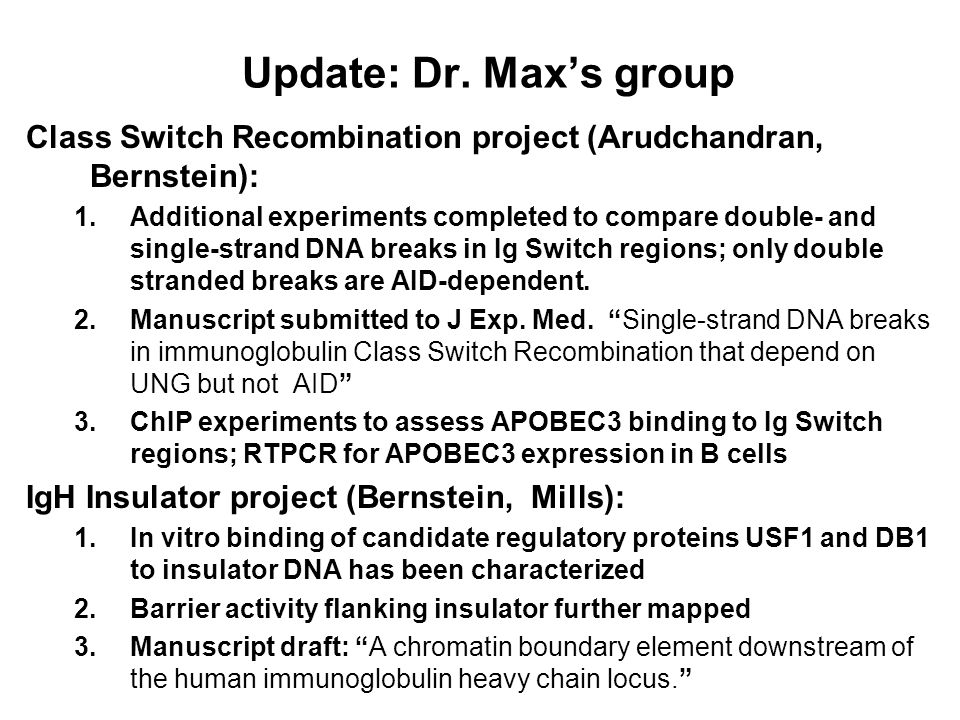 Update: Dr. Max’s group

Class Switch Recombination project (Arudchandran, Bernstein):

1. Additional experiments completed to compare double- and single-strand DNA breaks in Ig Switch regions; only double stranded breaks are AID-dependent.
2. Manuscript submitted to J Exp. Med. “Single-strand DNA breaks in immunoglobulin Class Switch Recombination that depend on UNG but not AID”
3. ChIP experiments to assess APOBEC3 binding to Ig Switch regions; RTPCR for APOBEC3 expression in B cells

IgH Insulator project (Bernstein, Mills):

1. In vitro binding of candidate regulatory proteins USF1 and DB1 to insulator DNA has been characterized
2. Barrier activity flanking insulator further mapped
3. Manuscript draft: “A chromatin boundary element downstream of the human immunoglobulin heavy chain locus.”